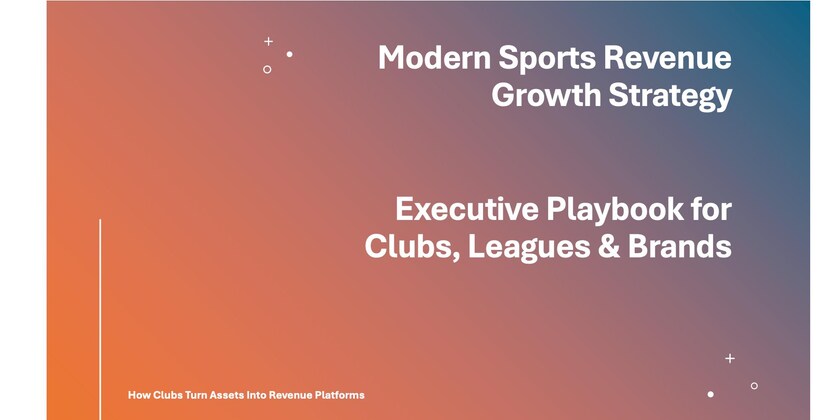 Modern Sports Revenue Growth Strategy

Executive Playbook for Clubs, Leagues & Brands

How Clubs Turn Assets Into Revenue Platforms